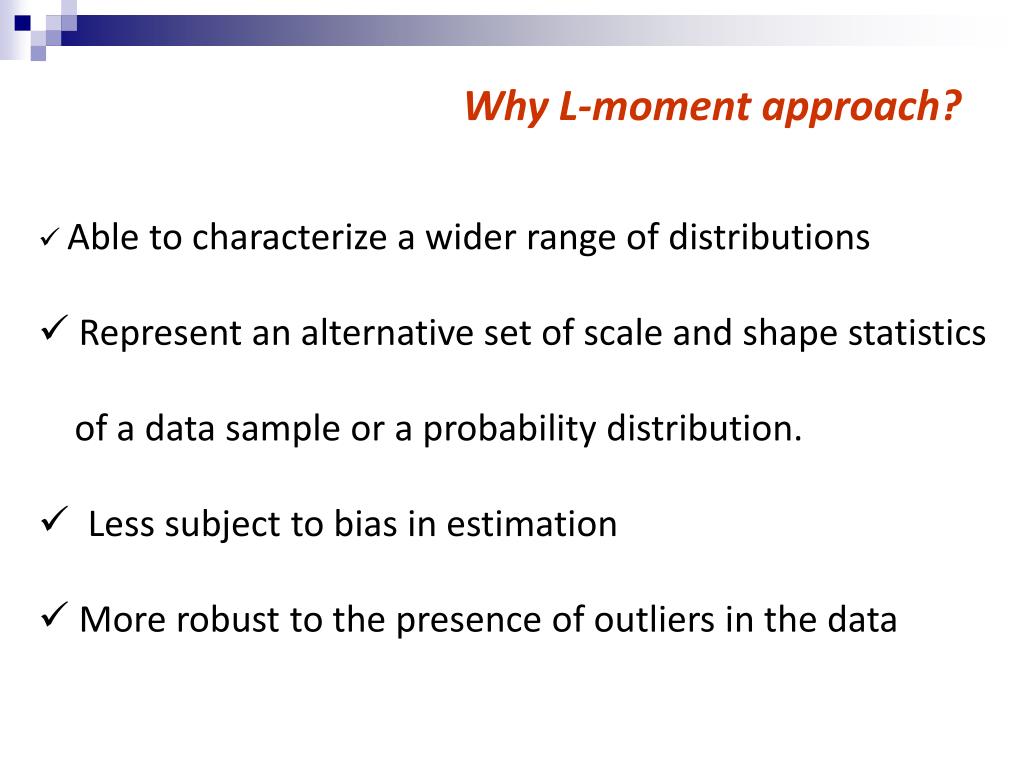 Why L-moment approach?

✓ Able to characterize a wider range of distributions

✓ Represent an alternative set of scale and shape statistics of a data sample or a probability distribution.

✓ Less subject to bias in estimation

✓ More robust to the presence of outliers in the data